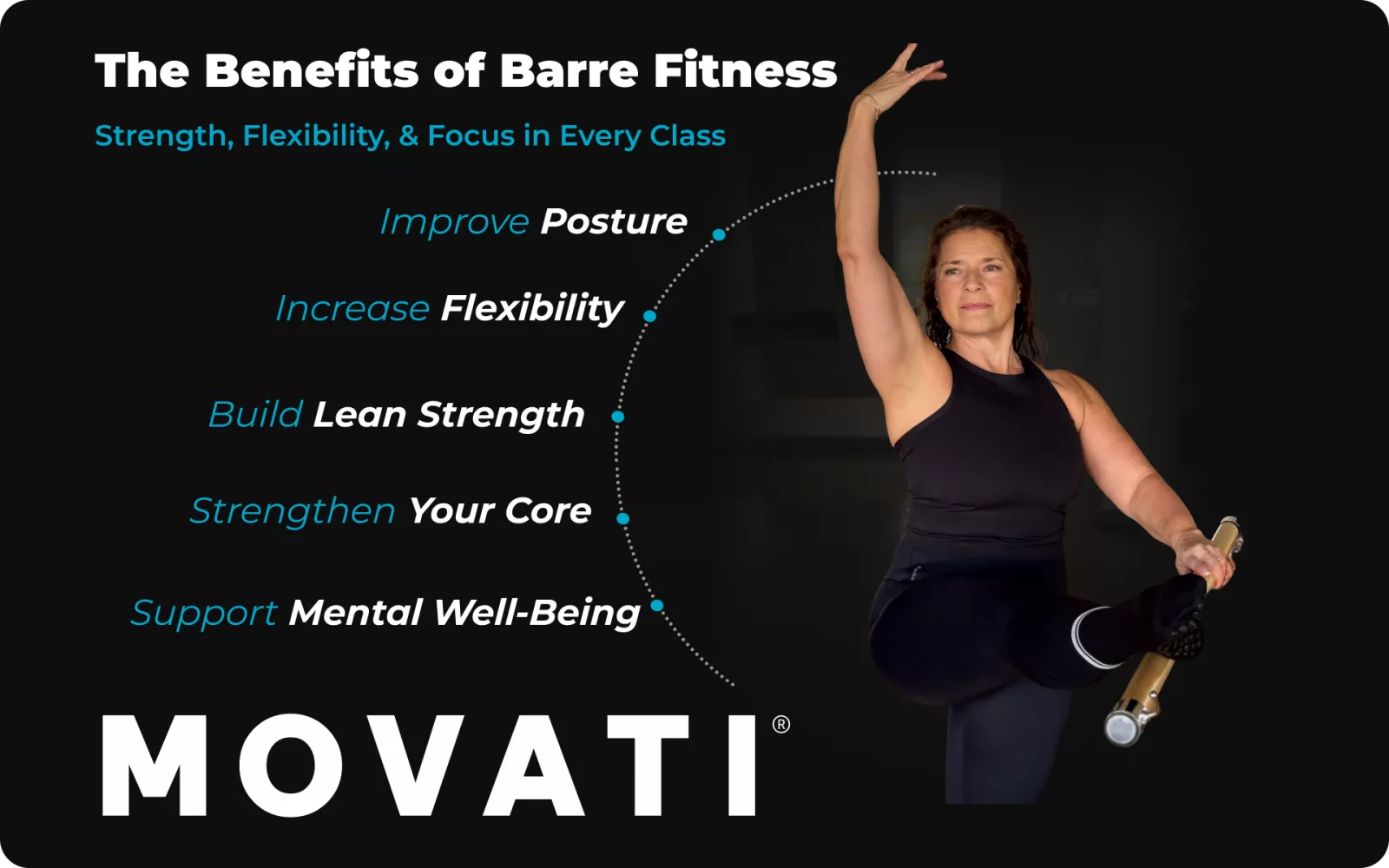 The Benefits of Barre Fitness

Strength, Flexibility, & Focus in Every Class

Improve Posture

Increase Flexibility

Build Lean Strength

Strengthen Your Core

Support Mental Well-Being

MOVATI®